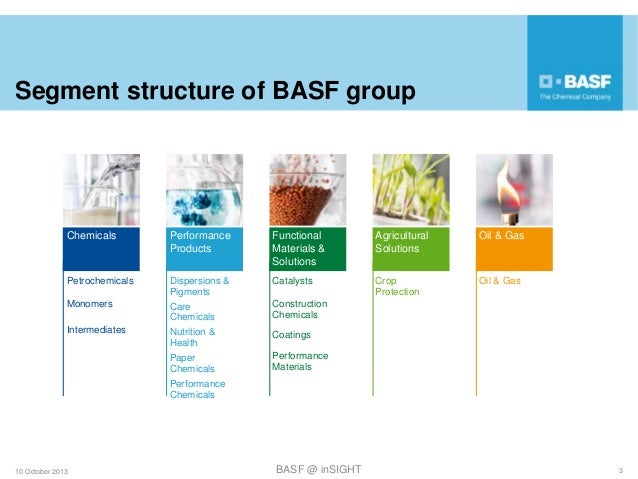 Segment structure of BASF group

BASF
The Chemical Company

Chemicals

Petrochemicals

Monomers

Intermediates

Performance Products

Dispersions & Pigments

Care Chemicals

Nutrition & Health

Paper Chemicals

Performance Chemicals

Functional Materials & Solutions

Catalysts

Construction Chemicals

Coatings

Performance Materials

Agricultural Solutions

Crop Protection

Oil & Gas

Oil & Gas

10 October 2013

BASF @ inSIGHT

3